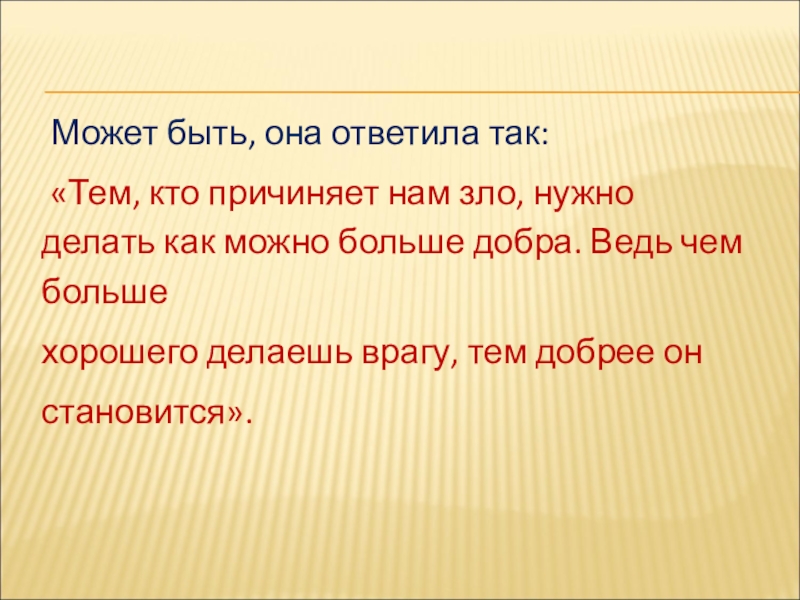 Может быть, она ответила так:

«Тем, кто причиняет нам зло, нужно делать как можно больше добра. Ведь чем больше

хорошего делаешь врагу, тем добрее он

становится».